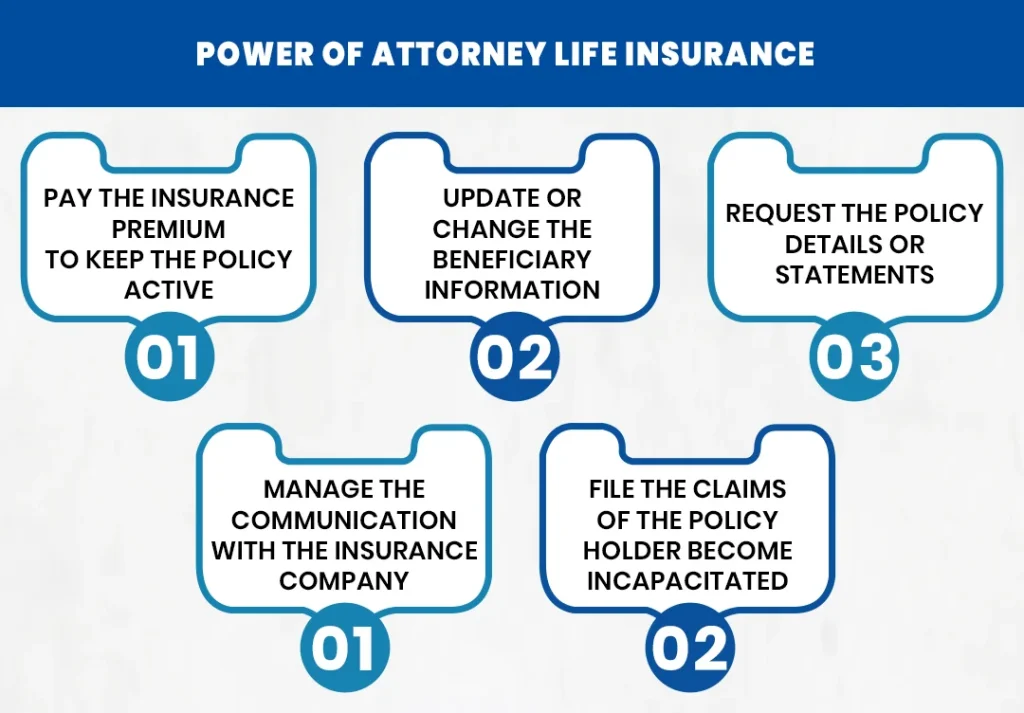 POWER OF ATTORNEY LIFE INSURANCE

PAY THE INSURANCE PREMIUM TO KEEP THE POLICY ACTIVE

01

UPDATE OR CHANGE THE BENEFICIARY INFORMATION

02

REQUEST THE POLICY DETAILS OR STATEMENTS

03

MANAGE THE COMMUNICATION WITH THE INSURANCE COMPANY

01

FILE THE CLAIMS OF THE POLICY HOLDER BECOME INCAPACITATED

02